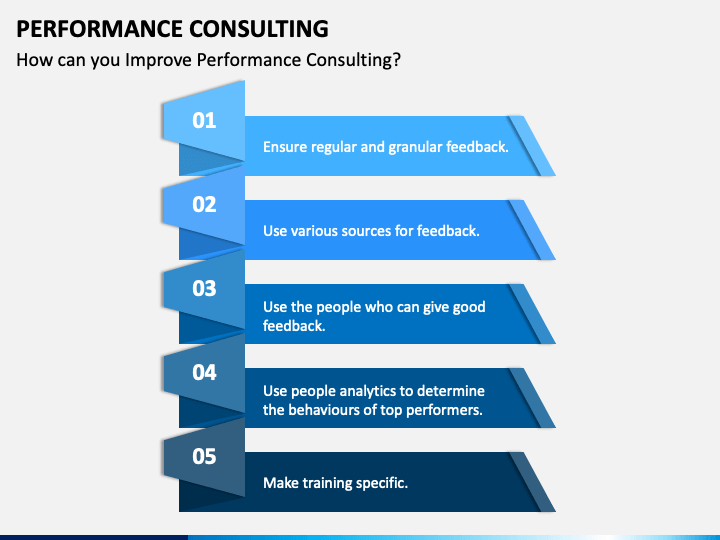 PERFORMANCE CONSULTING

How can you Improve Performance Consulting?

01

Ensure regular and granular feedback.

02

Use various sources for feedback.

03

Use the people who can give good feedback.

04

Use people analytics to determine the behaviours of top performers.

05

Make training specific.